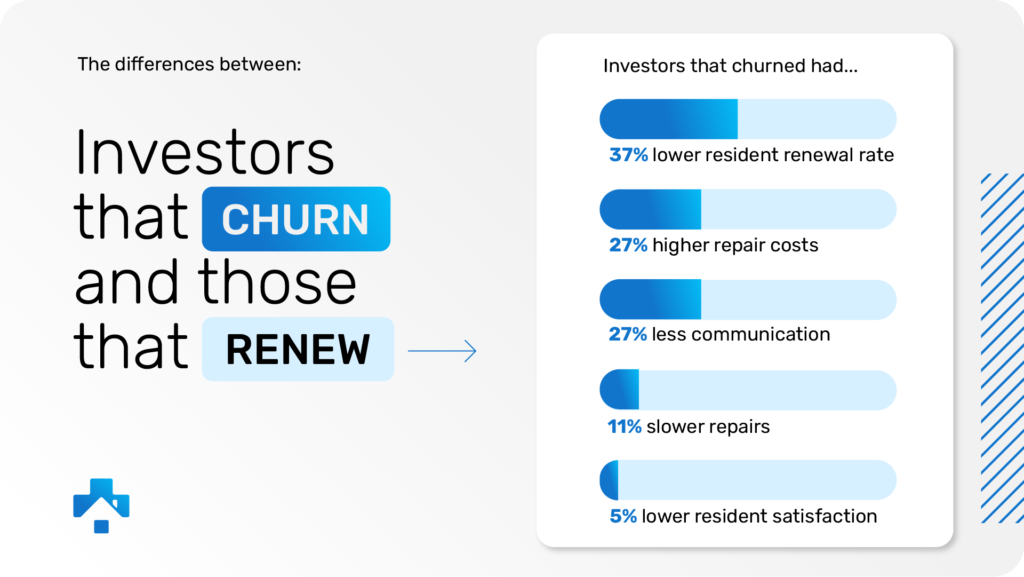 The differences between:

Investors that CHURN and those that RENEW

Investors that churned had...

37% lower resident renewal rate

27% higher repair costs

27% less communication

11% slower repairs

5% lower resident satisfaction